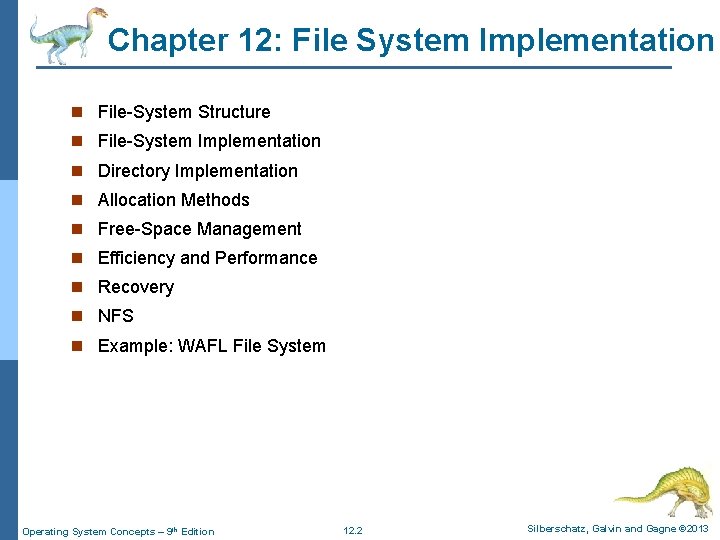 Chapter 12: File System Implementation

- File-System Structure
- File-System Implementation
- Directory Implementation
- Allocation Methods
- Free-Space Management
- Efficiency and Performance
- Recovery
- NFS
- Example: WAFL File System

Operating System Concepts – 9th Edition 12.2 Silberschatz, Galvin and Gagne ©2013